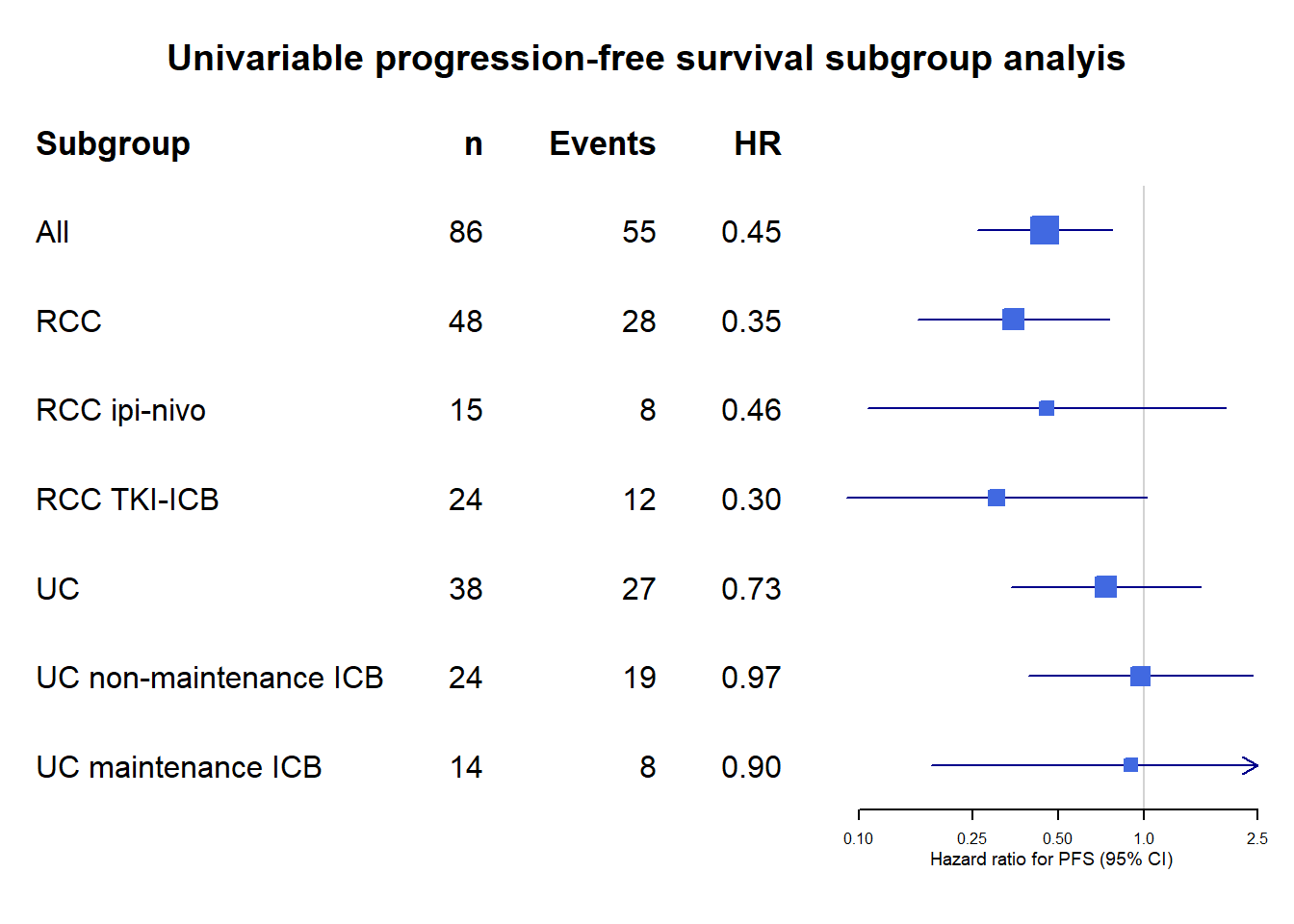 Univariable progression-free survival subgroup analyis

| Subgroup | n | Events | HR |
|---|---|---|---|
| All | 86 | 55 | 0.45 |
| RCC | 48 | 28 | 0.35 |
| RCC ipi-nivo | 15 | 8 | 0.46 |
| RCC TKI-ICB | 24 | 12 | 0.30 |
| UC | 38 | 27 | 0.73 |
| UC non-maintenance ICB | 24 | 19 | 0.97 |
| UC maintenance ICB | 14 | 8 | 0.90 |

0.10 0.25 0.50 1.0 2.5
Hazard ratio for PFS (95% CI)